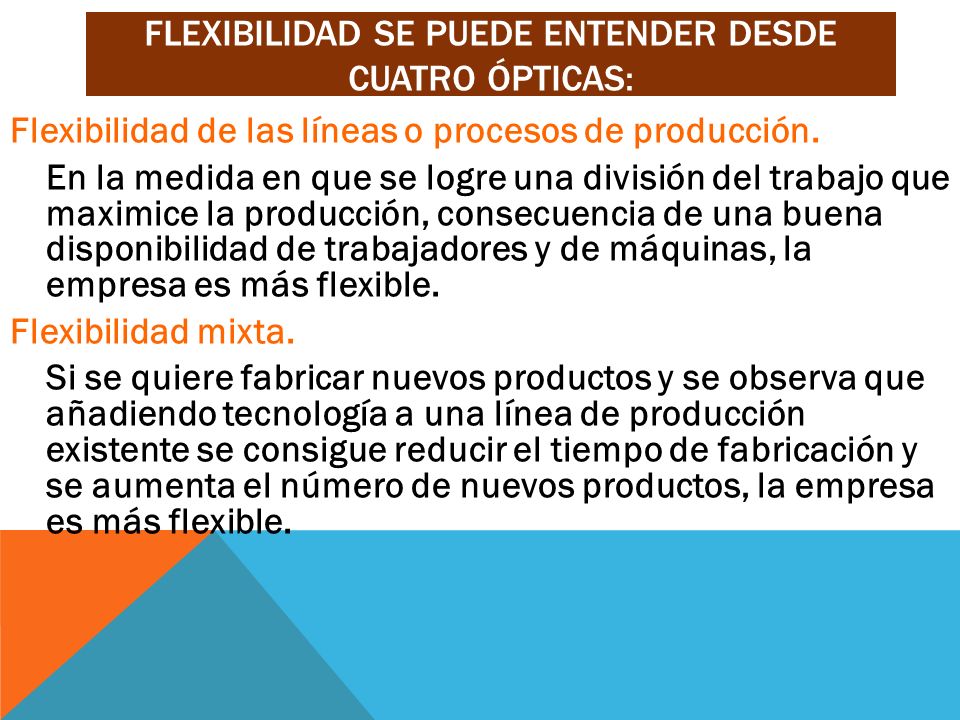 FLEXIBILIDAD SE PUEDE ENTENDER DESDE CUATRO ÓPTICAS:

Flexibilidad de las líneas o procesos de producción.

En la medida en que se logre una división del trabajo que maximice la producción, consecuencia de una buena disponibilidad de trabajadores y de máquinas, la empresa es más flexible.

Flexibilidad mixta.

Si se quiere fabricar nuevos productos y se observa que añadiendo tecnología a una línea de producción existente se consigue reducir el tiempo de fabricación y se aumenta el número de nuevos productos, la empresa es más flexible.